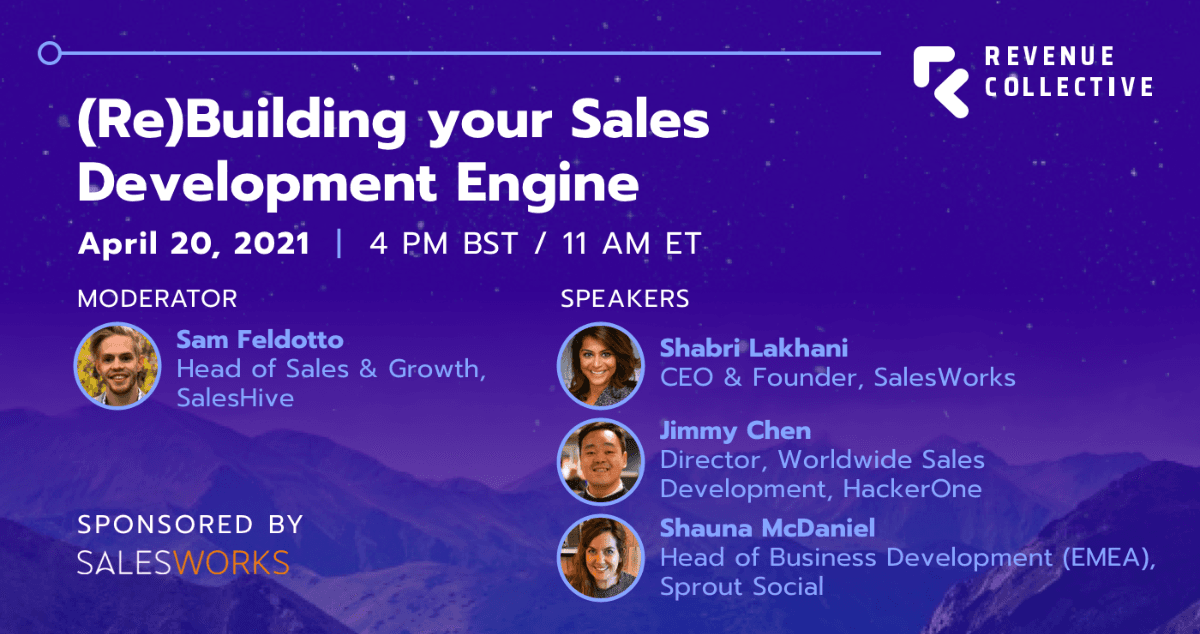 REVENUE COLLECTIVE

(Re)Building your Sales Development Engine

April 20, 2021 | 4 PM BST / 11 AM ET

MODERATOR

Sam Feldotto
Head of Sales & Growth, SalesHive

SPONSORED BY
SALESWORKS

SPEAKERS

Shabri Lakhani
CEO & Founder, SalesWorks

Jimmy Chen
Director, Worldwide Sales Development, HackerOne

Shauna McDaniel
Head of Business Development (EMEA), Sprout Social